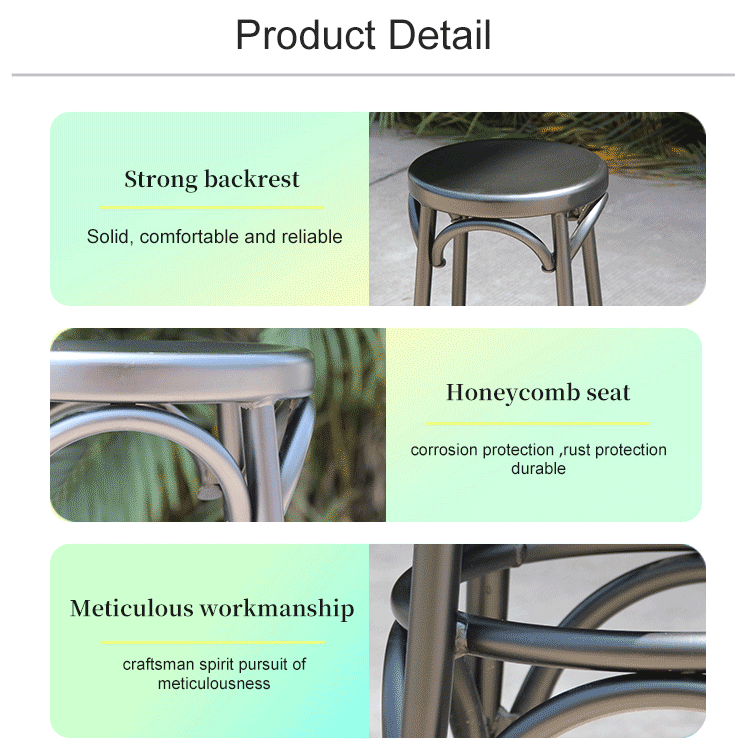 Product Detail

Strong backrest

Solid, comfortable and reliable

Honeycomb seat

corrosion protection ,rust protection durable

Meticulous workmanship

craftsman spirit pursuit of meticulousness